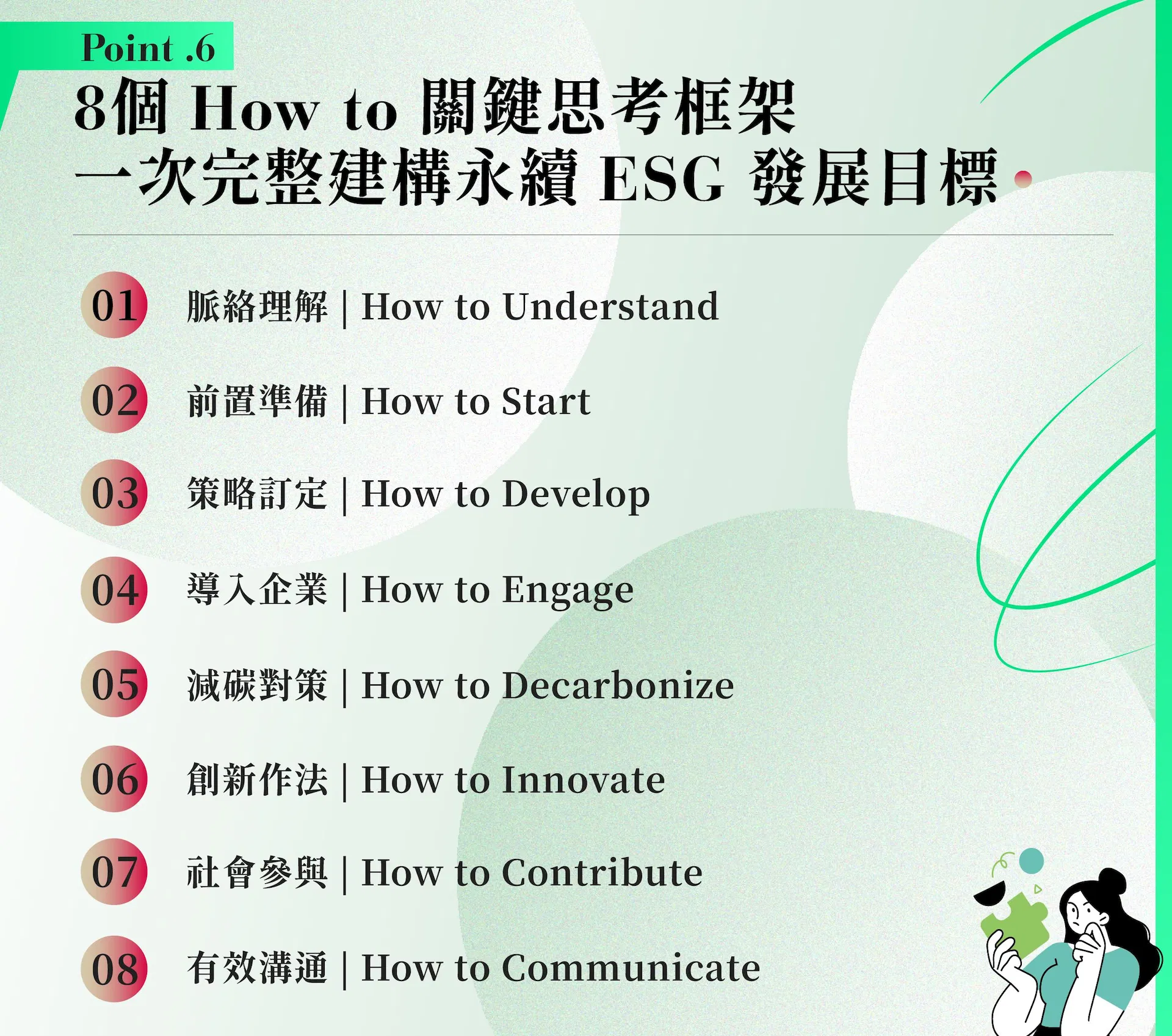 Point .6

8個 How to 關鍵思考框架
一次完整建構永續 ESG 發展目標

01 脈絡理解 | How to Understand

02 前置準備 | How to Start

03 策略訂定 | How to Develop

04 導入企業 | How to Engage

05 減碳對策 | How to Decarbonize

06 創新作法 | How to Innovate

07 社會參與 | How to Contribute

08 有效溝通 | How to Communicate